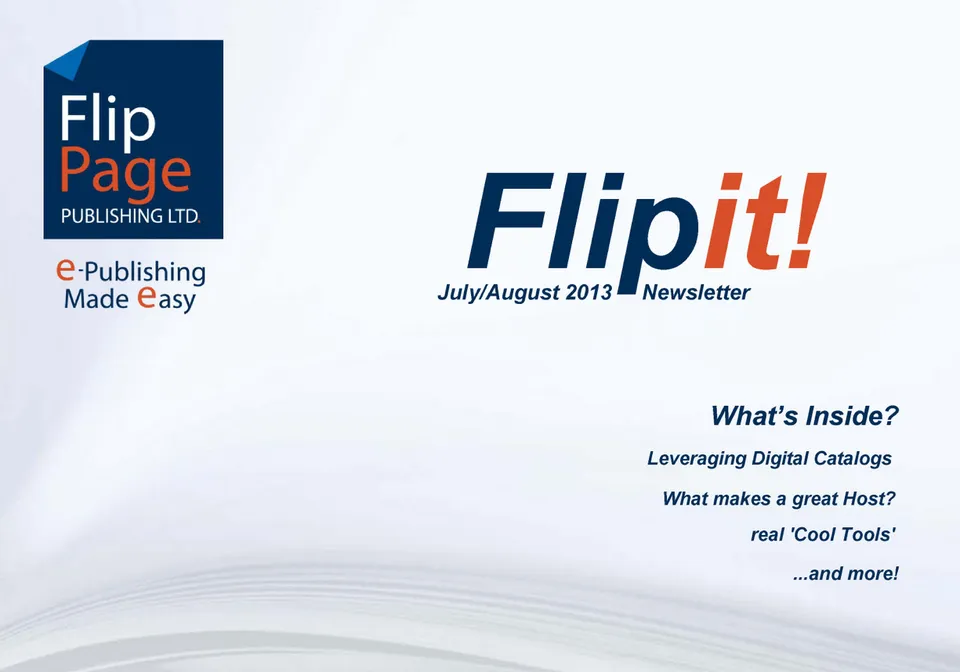 Flip
Page
PUBLISHING LTD.

e-Publishing
Made easy

Flipit!

July/August 2013 Newsletter

What's Inside?

Leveraging Digital Catalogs

What makes a great Host?

real 'Cool Tools'

...and more!